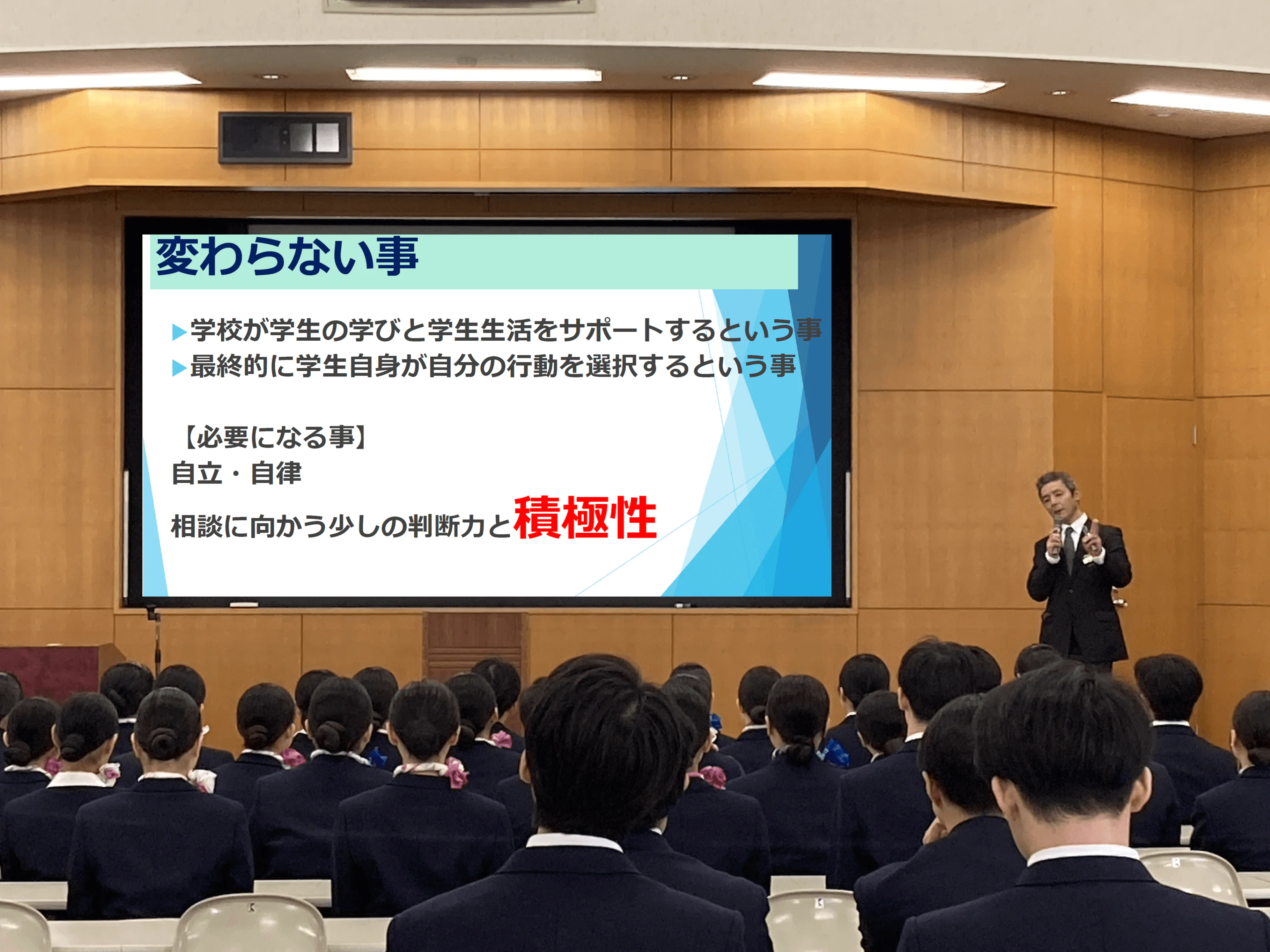 変わらない事

▶学校が学生の学びと学生生活をサポートするという事
▶最終的に学生自身が自分の行動を選択するという事

【必要になる事】
自立・自律
相談に向かう少しの判断力と積極性